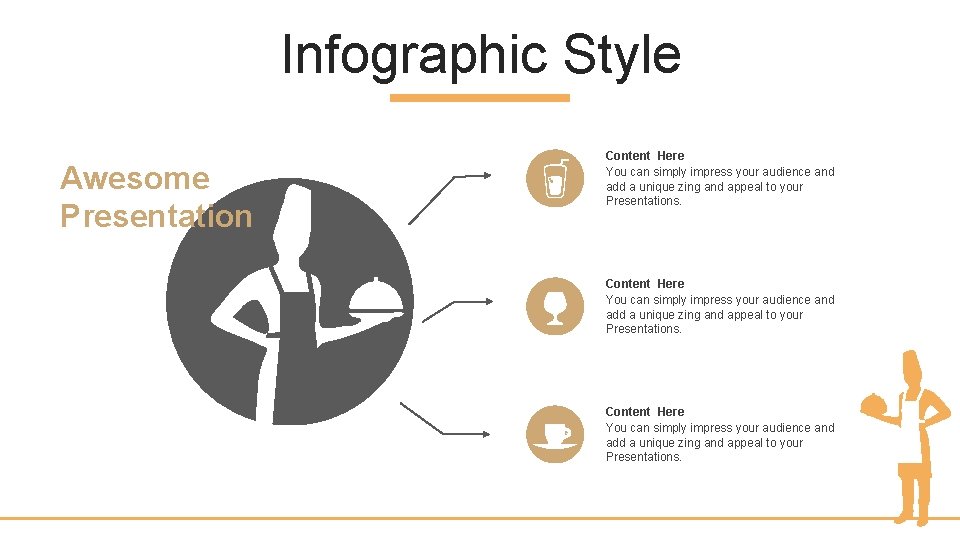 Infographic Style

Awesome Presentation

Content Here
You can simply impress your audience and add a unique zing and appeal to your Presentations.

Content Here
You can simply impress your audience and add a unique zing and appeal to your Presentations.

Content Here
You can simply impress your audience and add a unique zing and appeal to your Presentations.